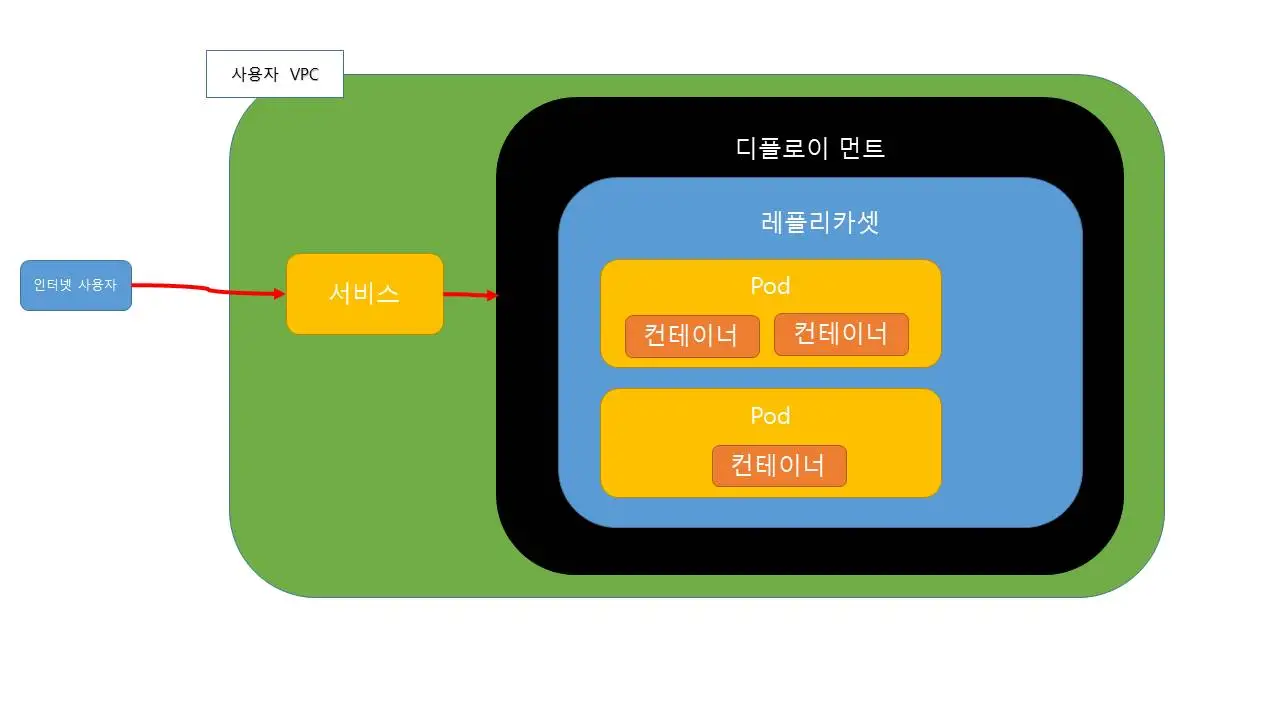 사용자 VPC

인터넷 사용자

서비스

디플로이 먼트

레플리카셋

Pod

컨테이너

컨테이너

Pod

컨테이너